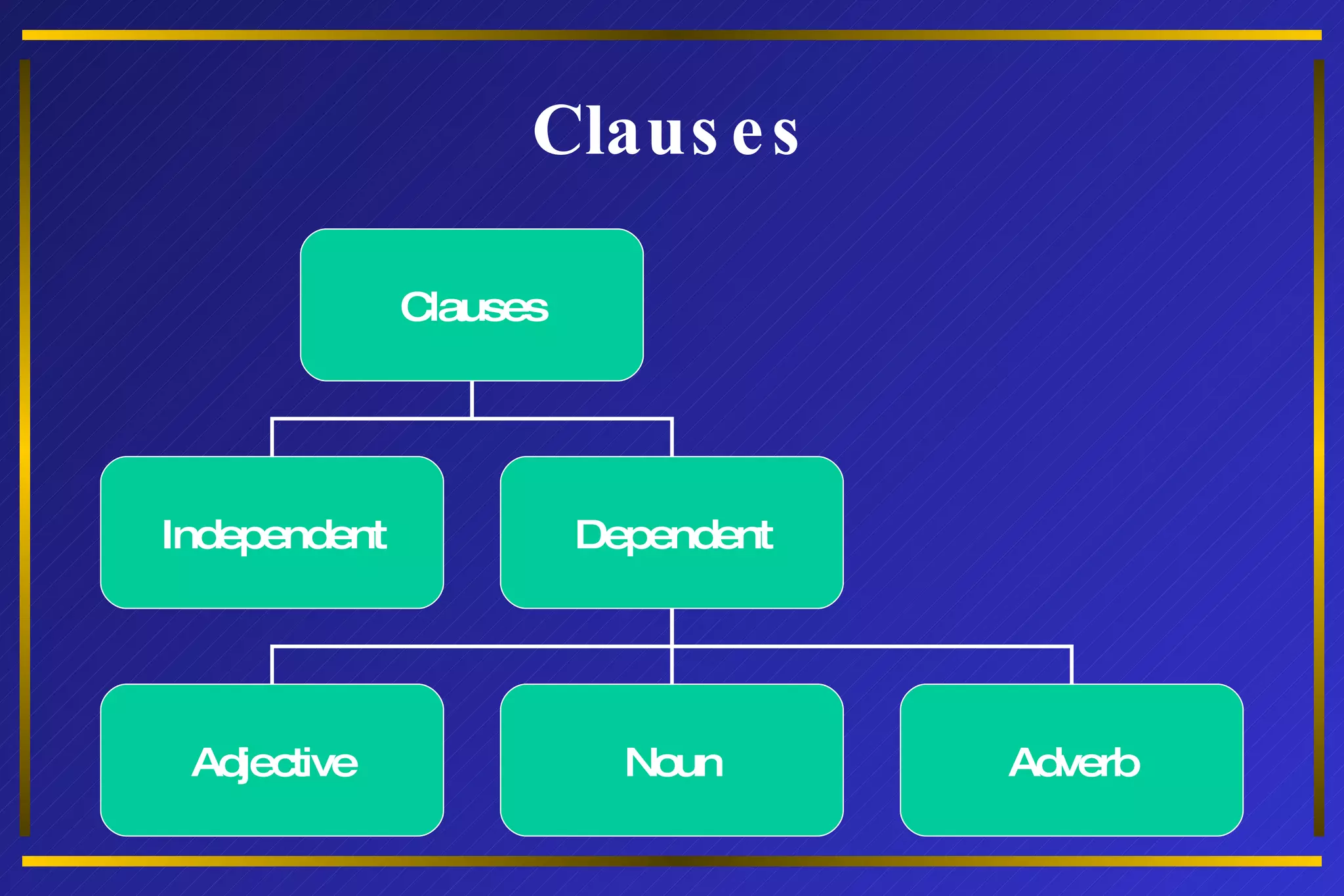 Clauses

Clauses

Independent

Dependent

Adjective

Noun

Adverb